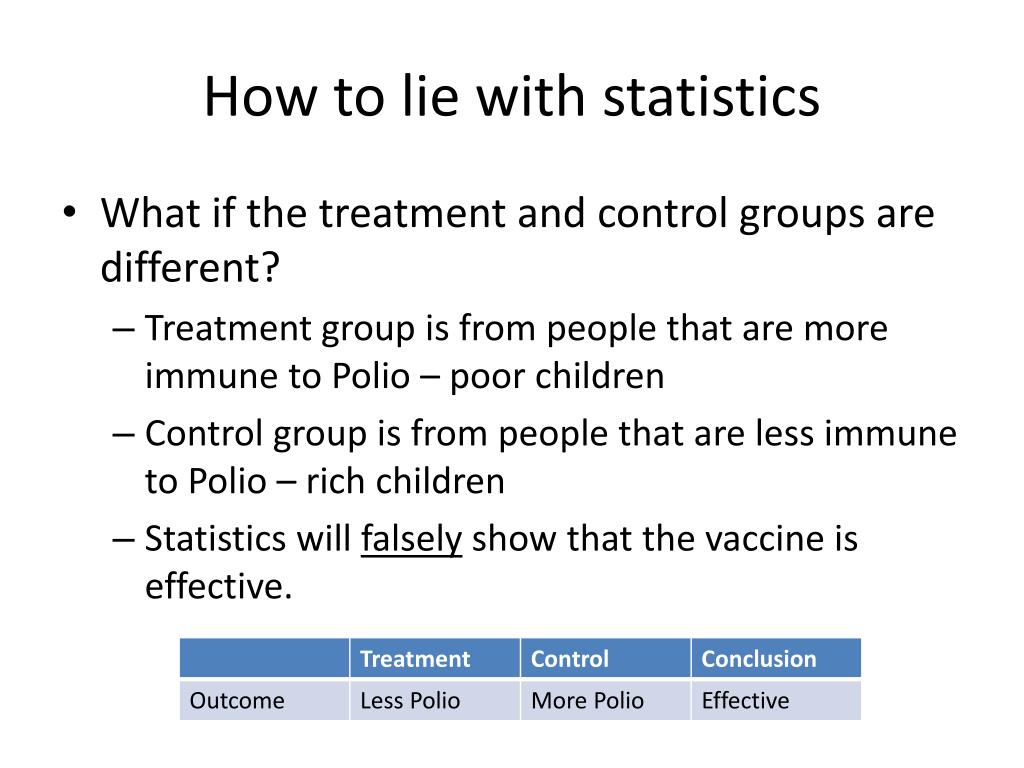 How to lie with statistics

• What if the treatment and control groups are different?
– Treatment group is from people that are more immune to Polio – poor children
– Control group is from people that are less immune to Polio – rich children
– Statistics will falsely show that the vaccine is effective.

| | Treatment | Control | Conclusion |
|---|---|---|---|
| Outcome | Less Polio | More Polio | Effective |